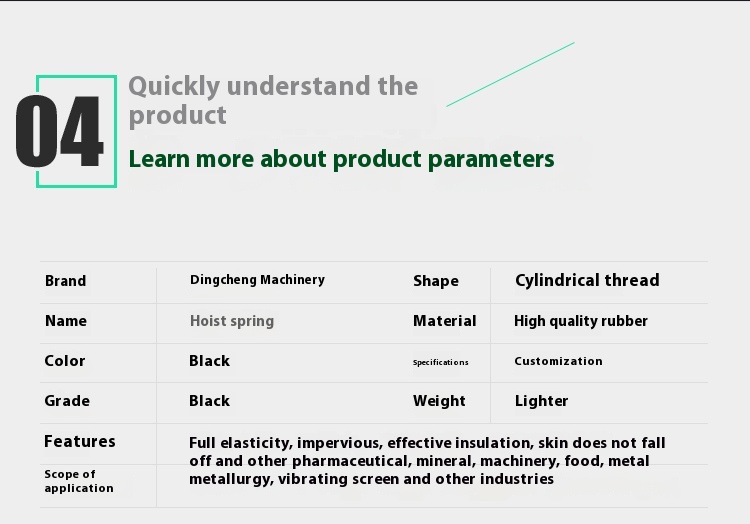 04

Quickly understand the product

Learn more about product parameters

| Brand | Dingcheng Machinery | Shape | Cylindrical thread |
|---|---|---|---|
| Name | Hoist spring | Material | High quality rubber |
| Color | Black | Specifications | Customization |
| Grade | Black | Weight | Lighter |
| Features | Full elasticity, impervious, effective insulation, skin does not fall off and other pharmaceutical, mineral, machinery, food, metal metallurgy, vibrating screen and other industries | | |
| Scope of application | | | |